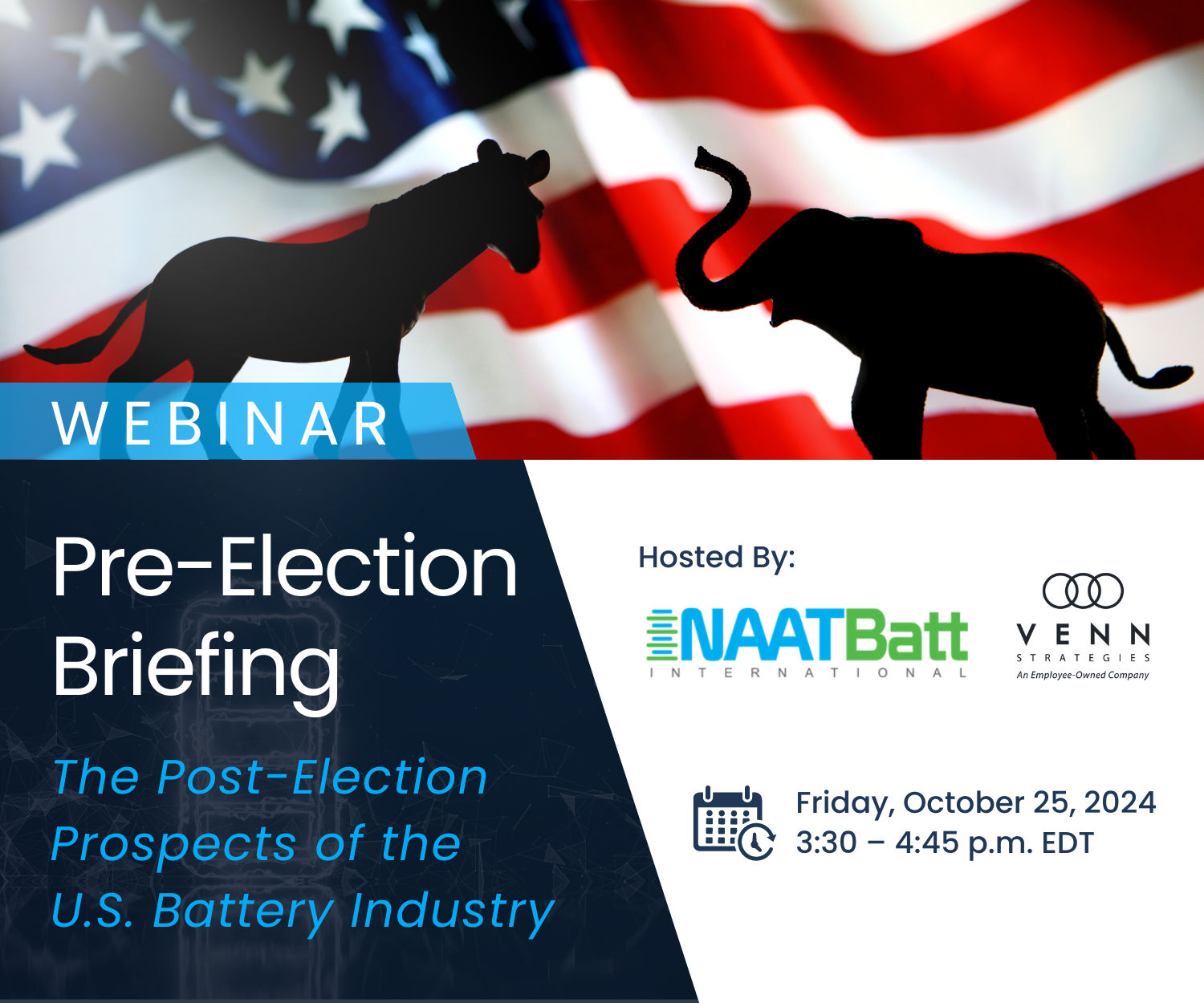 WEBINAR

Pre-Election Briefing

The Post-Election Prospects of the U.S. Battery Industry

Hosted By:

NAATBatt INTERNATIONAL

VENN STRATEGIES
An Employee-Owned Company

Friday, October 25, 2024
3:30 – 4:45 p.m. EDT